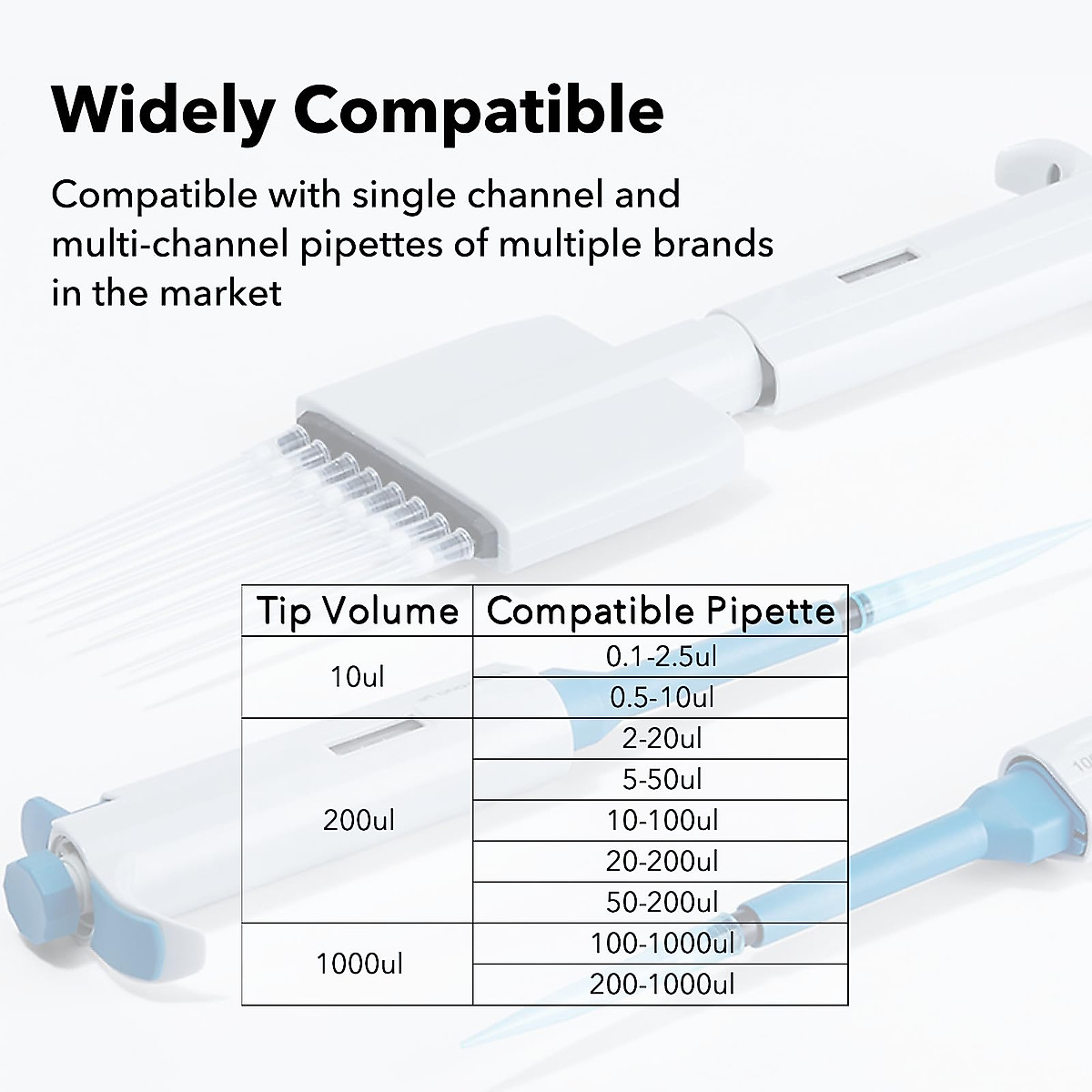 Widely Compatible

Compatible with single channel and multi-channel pipettes of multiple brands in the market

| Tip Volume | Compatible Pipette |
|---|---|
| 10ul | 0.1-2.5ul |
| | 0.5-10ul |
| 200ul | 2-20ul |
| | 5-50ul |
| | 10-100ul |
| | 20-200ul |
| | 50-200ul |
| 1000ul | 100-1000ul |
| | 200-1000ul |